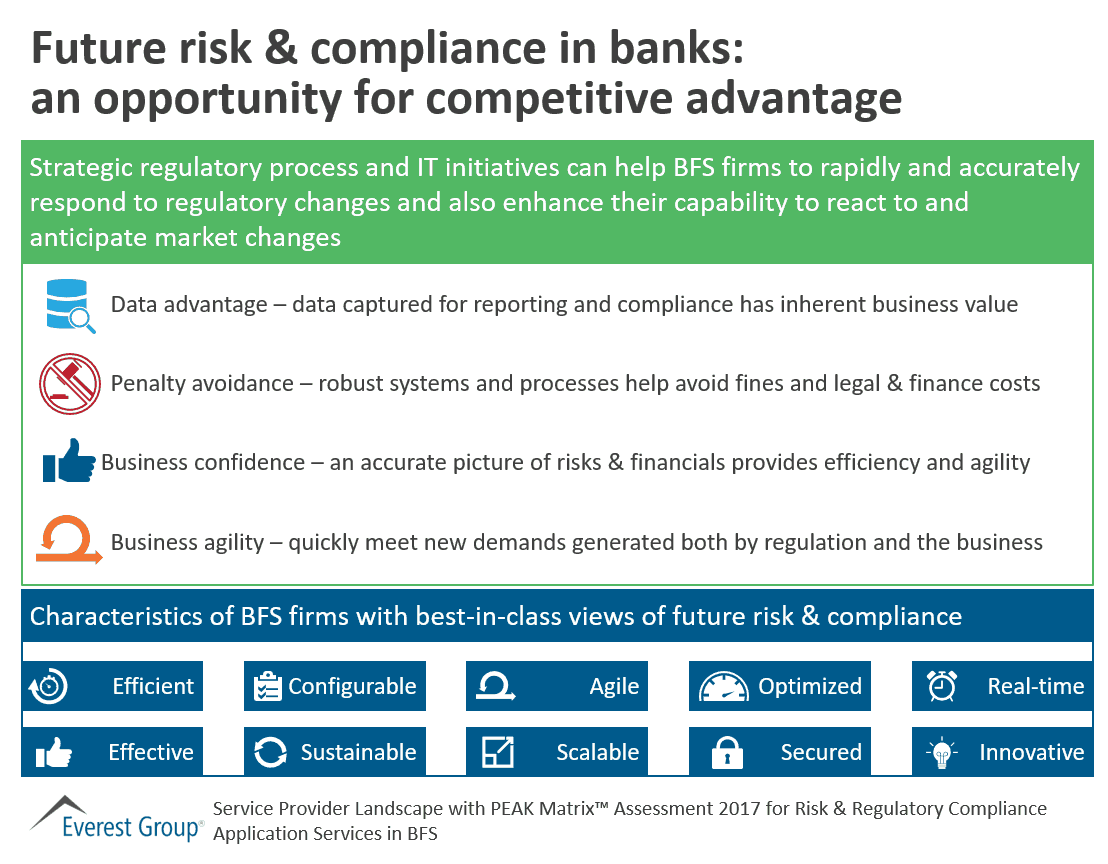 Future risk & compliance in banks: an opportunity for competitive advantage

Strategic regulatory process and IT initiatives can help BFS firms to rapidly and accurately respond to regulatory changes and also enhance their capability to react to and anticipate market changes

Data advantage – data captured for reporting and compliance has inherent business value

Penalty avoidance – robust systems and processes help avoid fines and legal & finance costs

Business confidence – an accurate picture of risks & financials provides efficiency and agility

Business agility – quickly meet new demands generated both by regulation and the business

Characteristics of BFS firms with best-in-class views of future risk & compliance

Efficient

Configurable

Agile

Optimized

Real-time

Effective

Sustainable

Scalable

Secured

Innovative

Everest Group®

Service Provider Landscape with PEAK Matrix™ Assessment 2017 for Risk & Regulatory Compliance Application Services in BFS